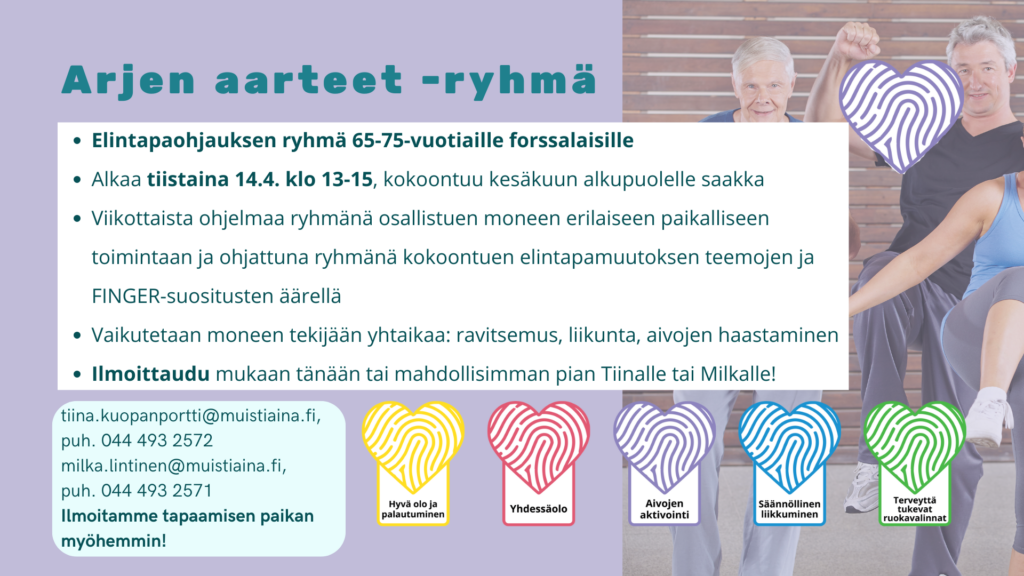 Arjen aarteet -ryhmä

- Elintapaohjauksen ryhmä 65-75-vuotiaille forssalaisille
- Alkaa tiistaina 14.4. klo 13-15, kokoontuu kesäkuun alkupuolelle saakka
- Viikottaista ohjelmaa ryhmänä osallistuen moneen erilaiseen paikalliseen toimintaan ja ohjattuna ryhmänä kokoontuen elintapamuutoksen teemojen ja FINGER-suositusten äärellä
- Vaikutetaan moneen tekijään yhtaikaa: ravitsemus, liikunta, aivojen haastaminen
- Ilmoittaudu mukaan tänään tai mahdollisimman pian Tiinalle tai Milkalle!

tiina.kuopanportti@muistiaina.fi, puh. 044 493 2572
milka.lintinen@muistiaina.fi, puh. 044 493 2571
Ilmoitamme tapaamisen paikan myöhemmin!

Hyvä olo ja palautuminen

Yhdessäolo

Aivojen aktivointi

Säännöllinen liikkuminen

Terveyttä tukevat ruokavalinnat